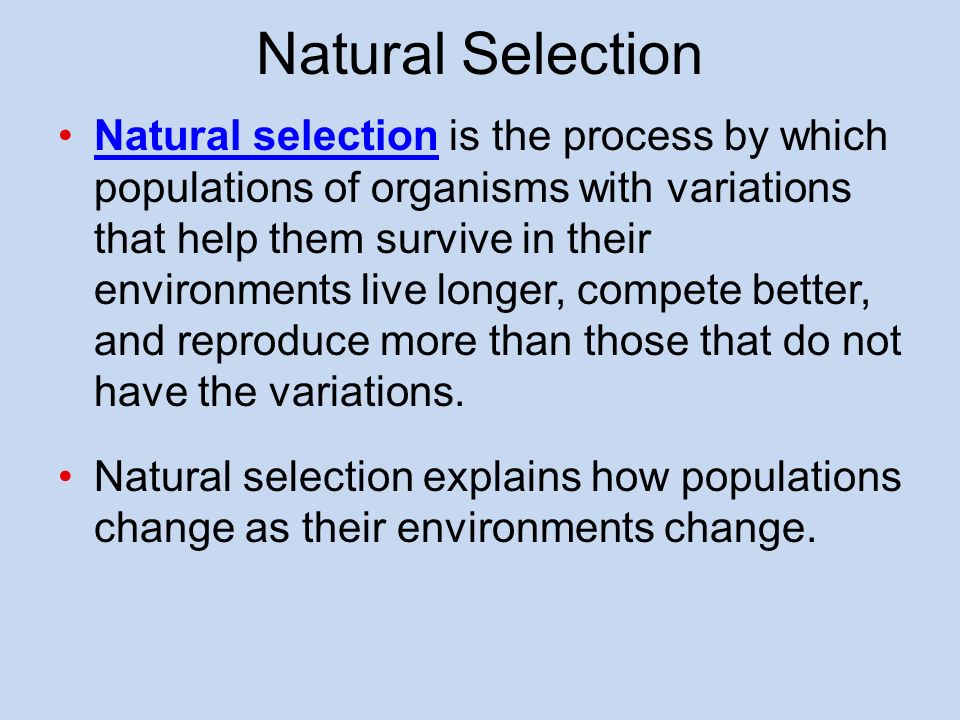 Natural Selection

• Natural selection is the process by which populations of organisms with variations that help them survive in their environments live longer, compete better, and reproduce more than those that do not have the variations.

• Natural selection explains how populations change as their environments change.